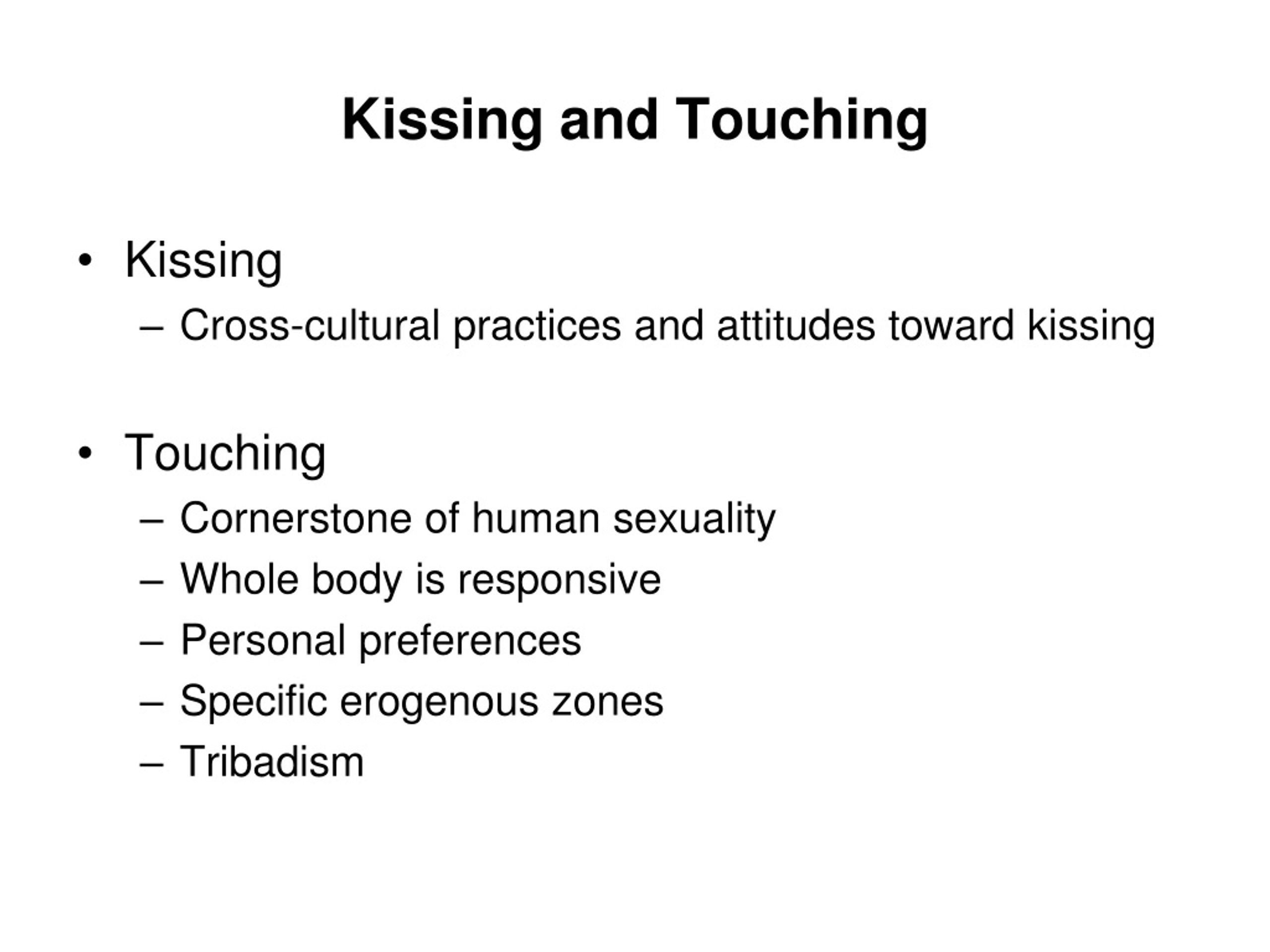 Kissing and Touching

• Kissing
– Cross-cultural practices and attitudes toward kissing

• Touching
– Cornerstone of human sexuality
– Whole body is responsive
– Personal preferences
– Specific erogenous zones
– Tribadism